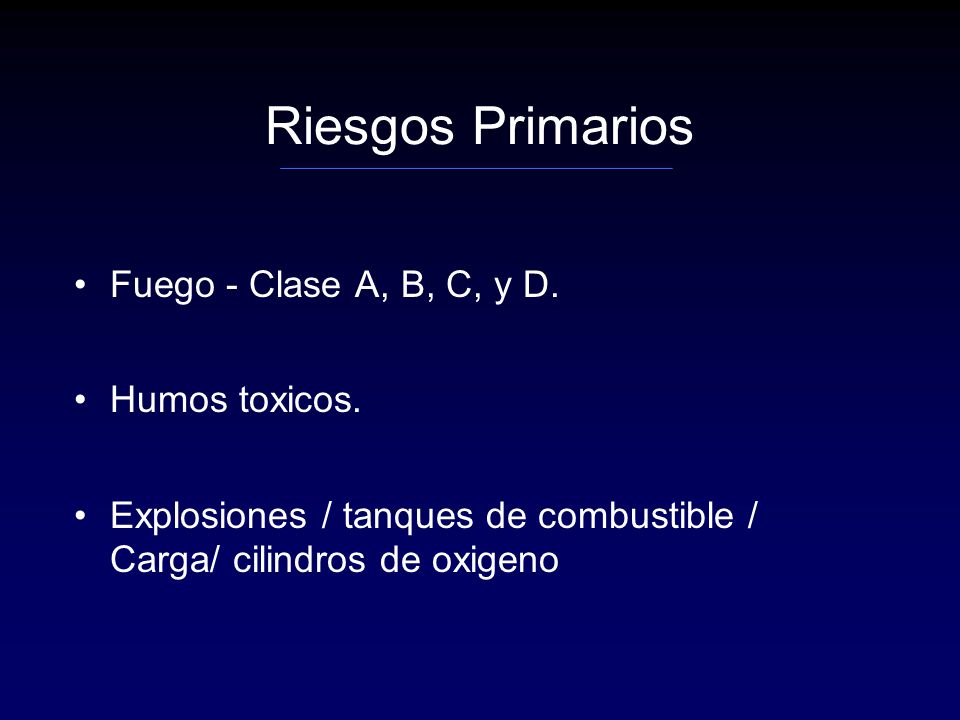 Riesgos Primarios

• Fuego - Clase A, B, C, y D.

• Humos toxicos.

• Explosiones / tanques de combustible / Carga/ cilindros de oxigeno